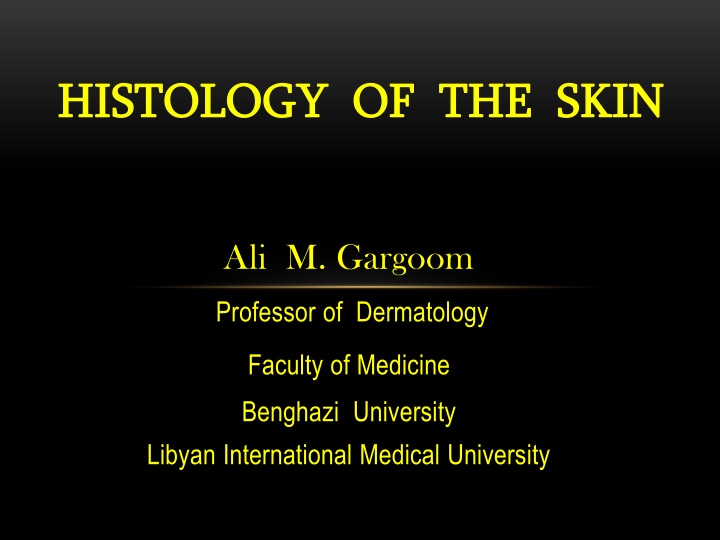 HISTOLOGY OF THE SKIN

Ali M. Gargoom

Professor of Dermatology

Faculty of Medicine

Benghazi University

Libyan International Medical University